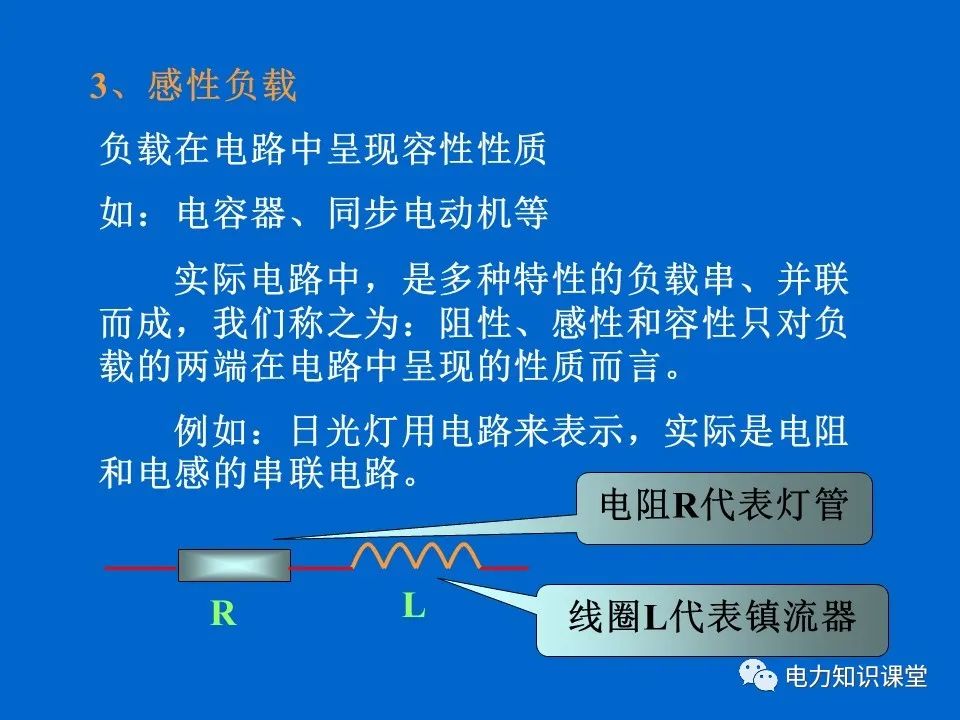 3、感性负载

负载在电路中呈现容性性质

如：电容器、同步电动机等

实际电路中，是多种特性的负载串、并联而成，我们称之为：阻性、感性和容性只对负载的两端在电路中呈现的性质而言。

例如：日光灯用电路来表示，实际是电阻和电感的串联电路。

电阻R代表灯管

R

L

线圈L代表镇流器

电力知识课堂